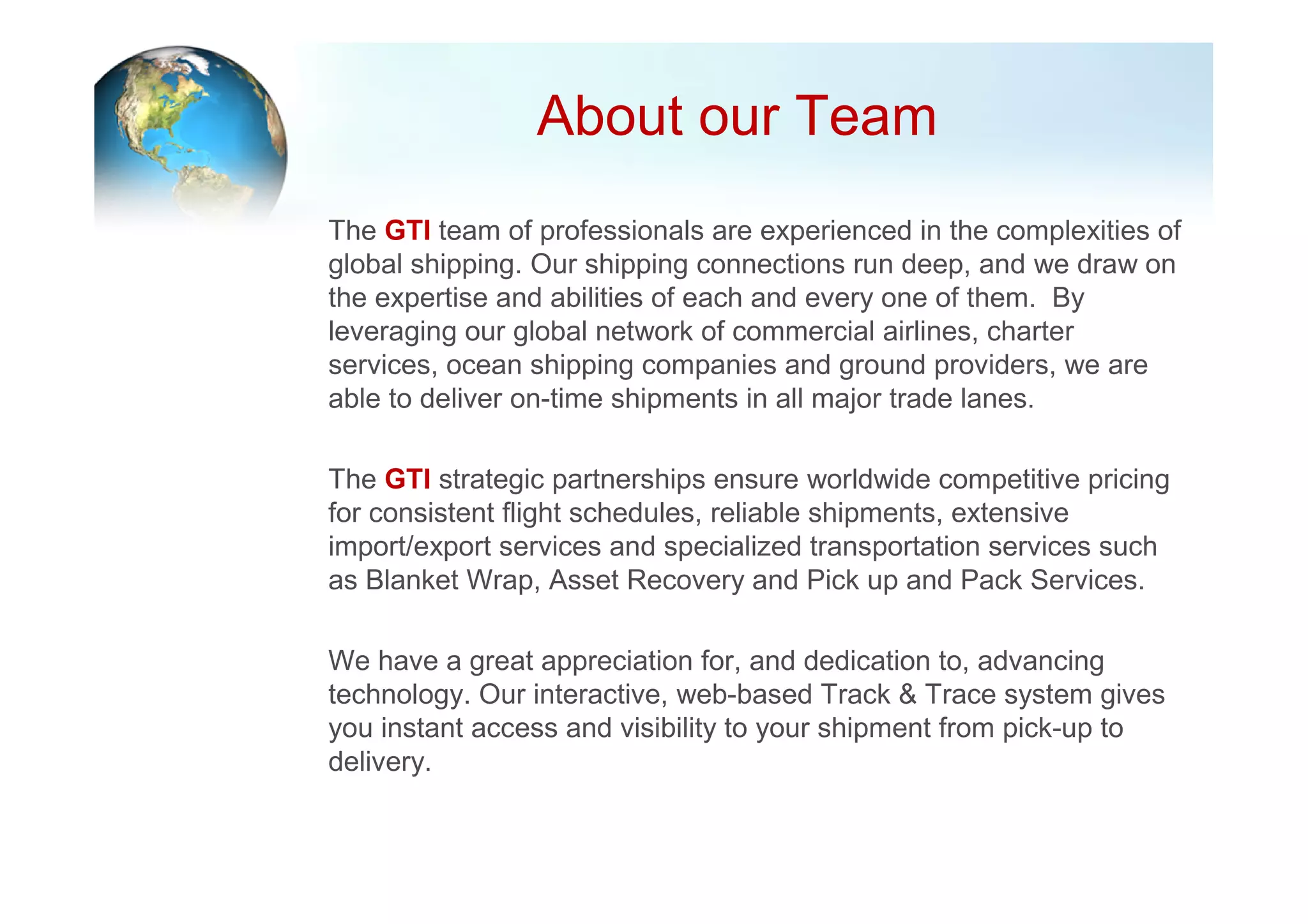 About our Team

The GTI team of professionals are experienced in the complexities of global shipping. Our shipping connections run deep, and we draw on the expertise and abilities of each and every one of them.  By leveraging our global network of commercial airlines, charter services, ocean shipping companies and ground providers, we are able to deliver on-time shipments in all major trade lanes.

The GTI strategic partnerships ensure worldwide competitive pricing for consistent flight schedules, reliable shipments, extensive import/export services and specialized transportation services such as Blanket Wrap, Asset Recovery and Pick up and Pack Services.

We have a great appreciation for, and dedication to, advancing technology. Our interactive, web-based Track & Trace system gives you instant access and visibility to your shipment from pick-up to delivery.